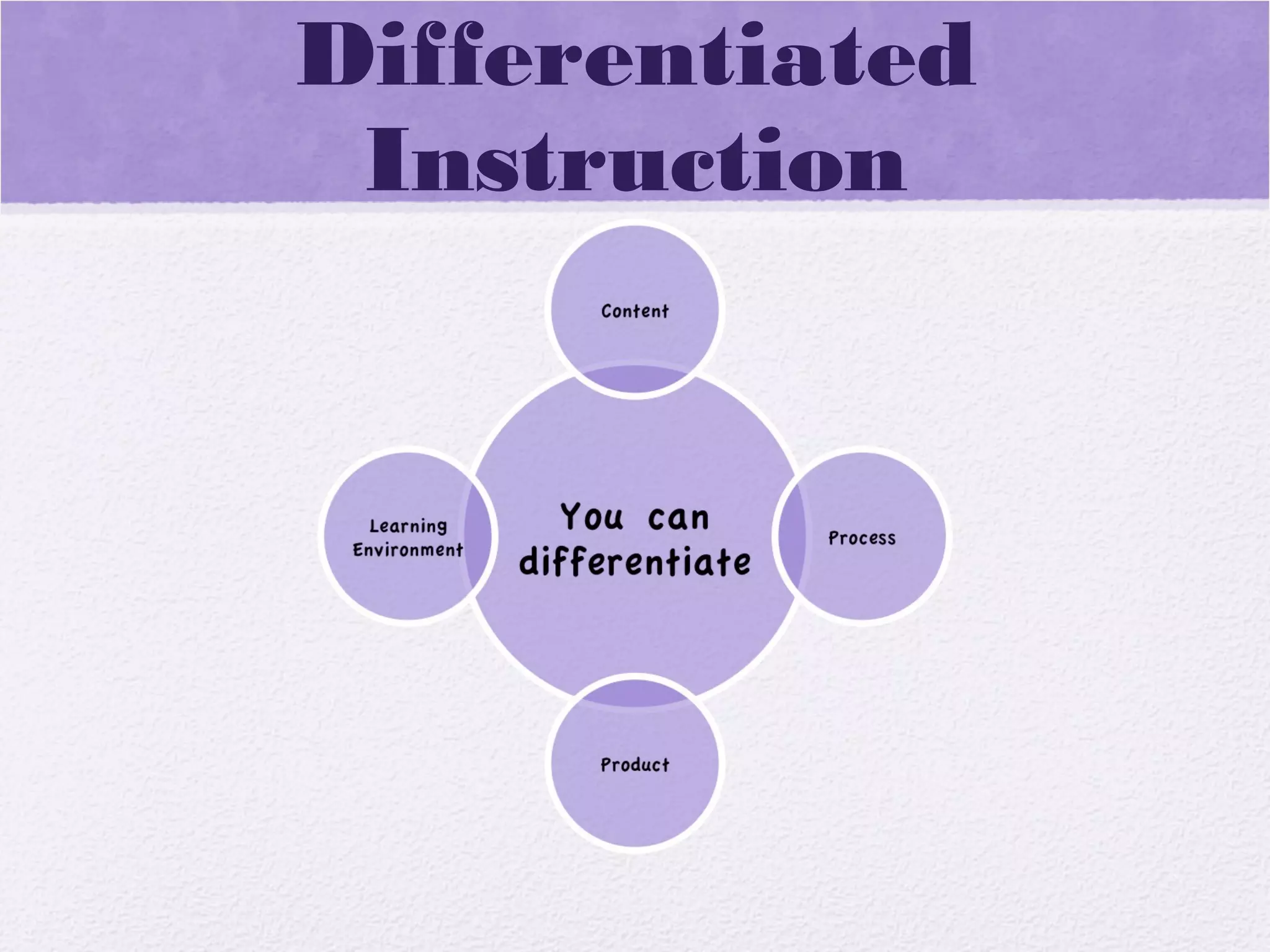 Differentiated Instruction

Content

Learning Environment

You can differentiate

Process

Product